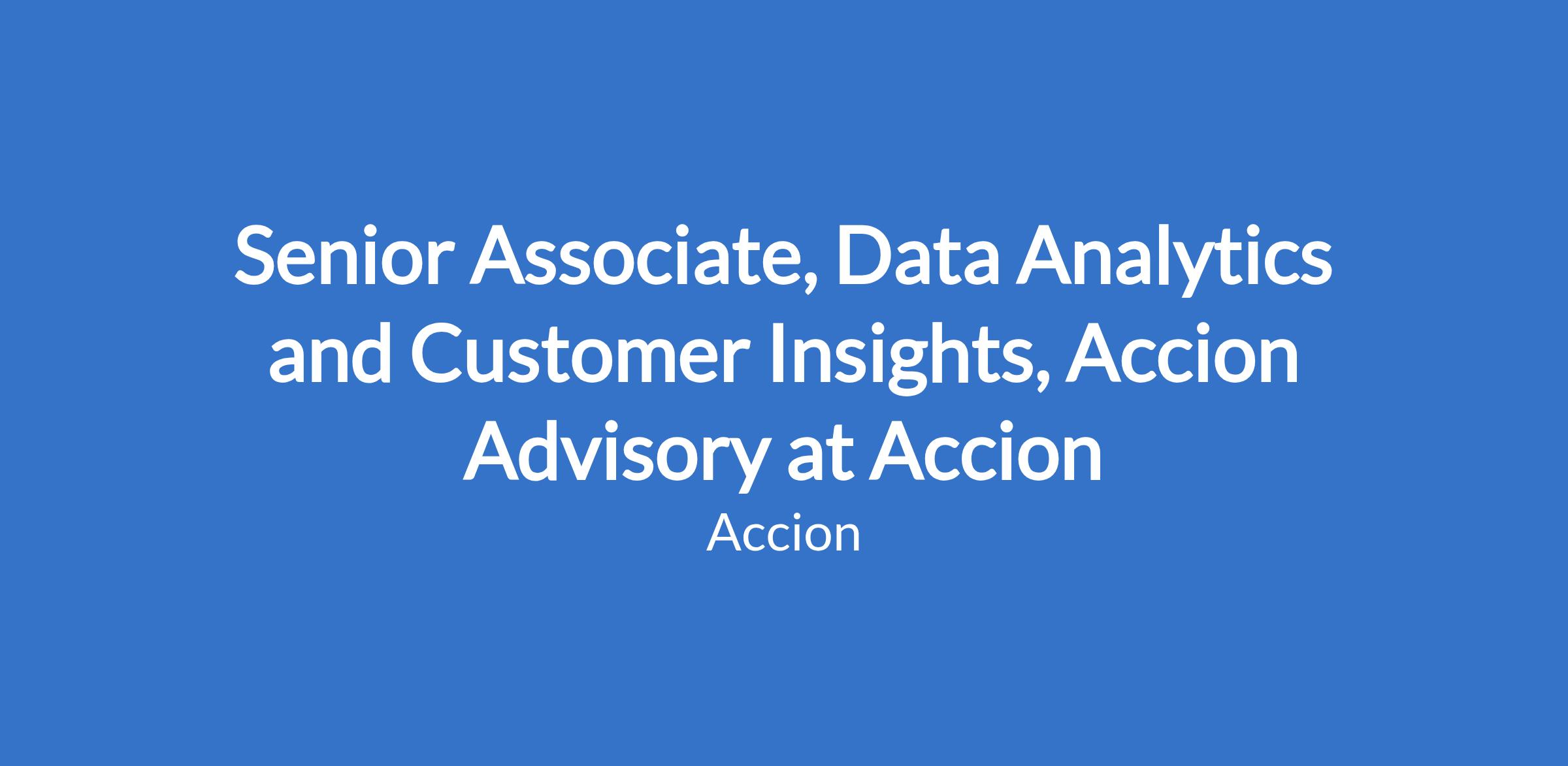 Senior Associate, Data Analytics and Customer Insights, Accion Advisory at Accion

Accion